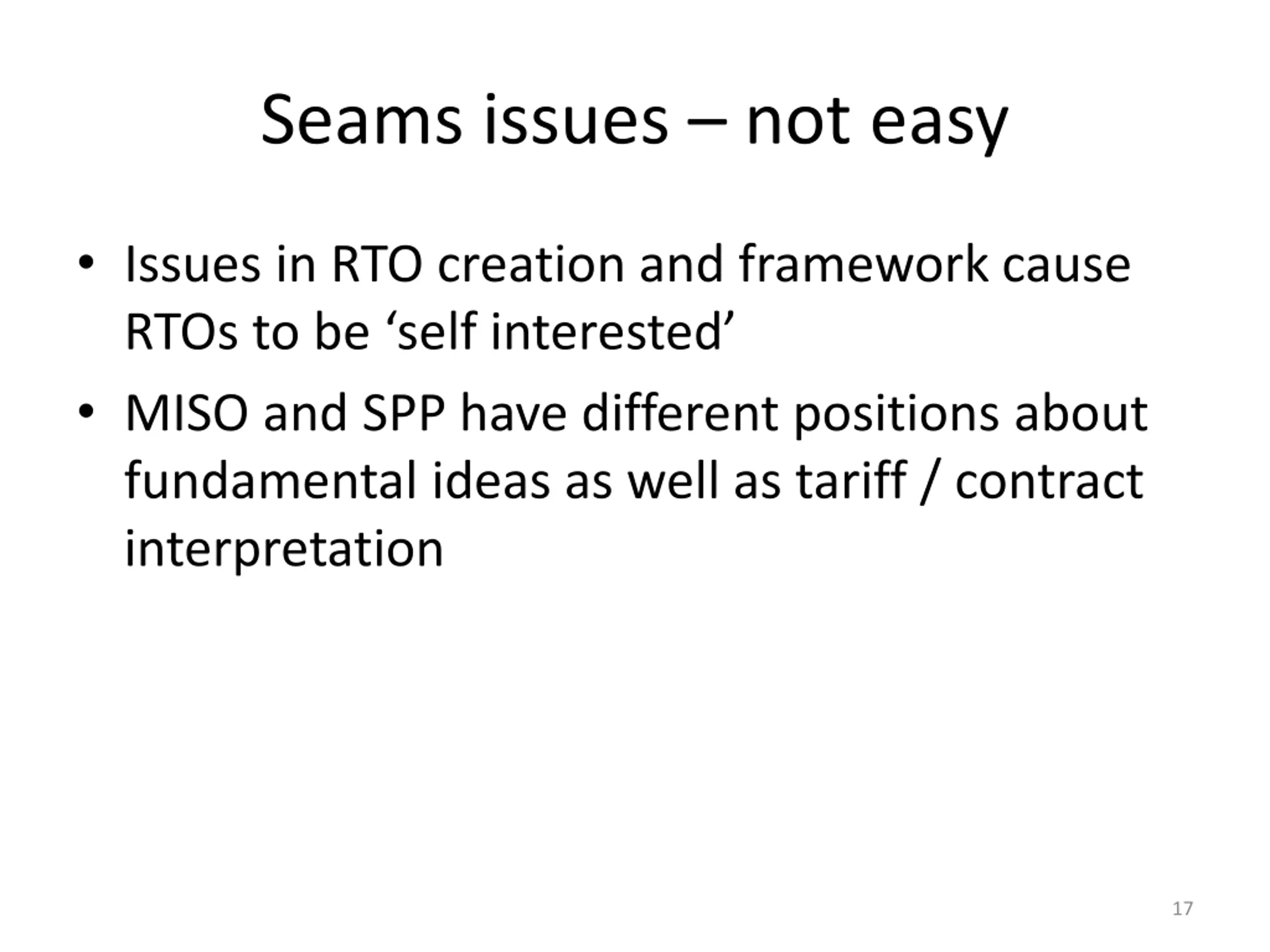 Seams issues – not easy

• Issues in RTO creation and framework cause RTOs to be ‘self interested’

• MISO and SPP have different positions about fundamental ideas as well as tariff / contract interpretation

17